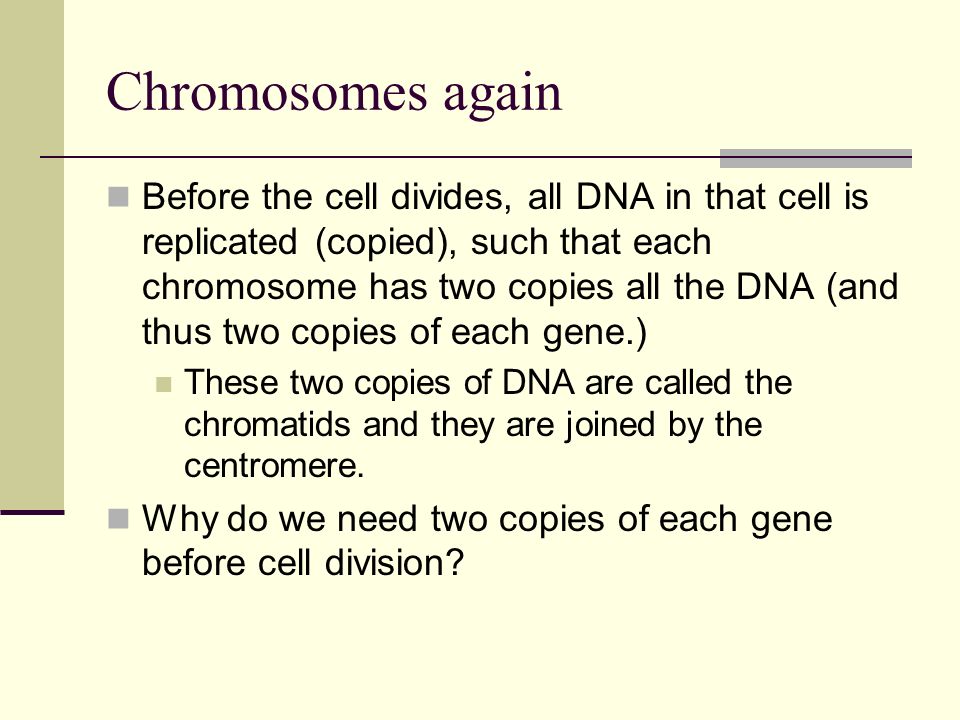 Chromosomes again

Before the cell divides, all DNA in that cell is replicated (copied), such that each chromosome has two copies all the DNA (and thus two copies of each gene.)

These two copies of DNA are called the chromatids and they are joined by the centromere.

Why do we need two copies of each gene before cell division?